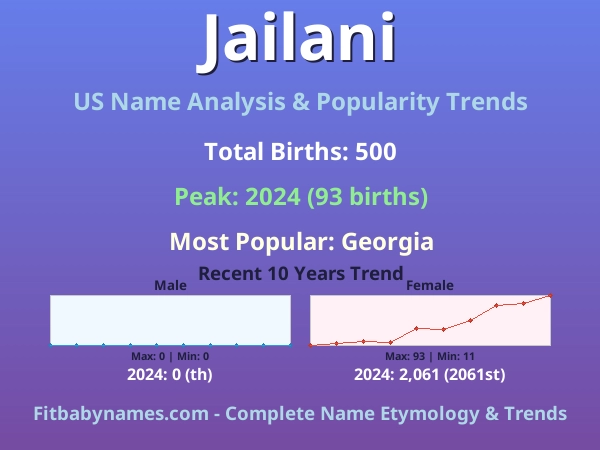 Jailani

US Name Analysis & Popularity Trends

Total Births: 500

Peak: 2024 (93 births)

Most Popular: Georgia

Recent 10 Years Trend

Male

Max: 0 | Min: 0

2024: 0 (th)

Female

Max: 93 | Min: 11

2024: 2,061 (2061st)

Fitbabynames.com - Complete Name Etymology & Trends